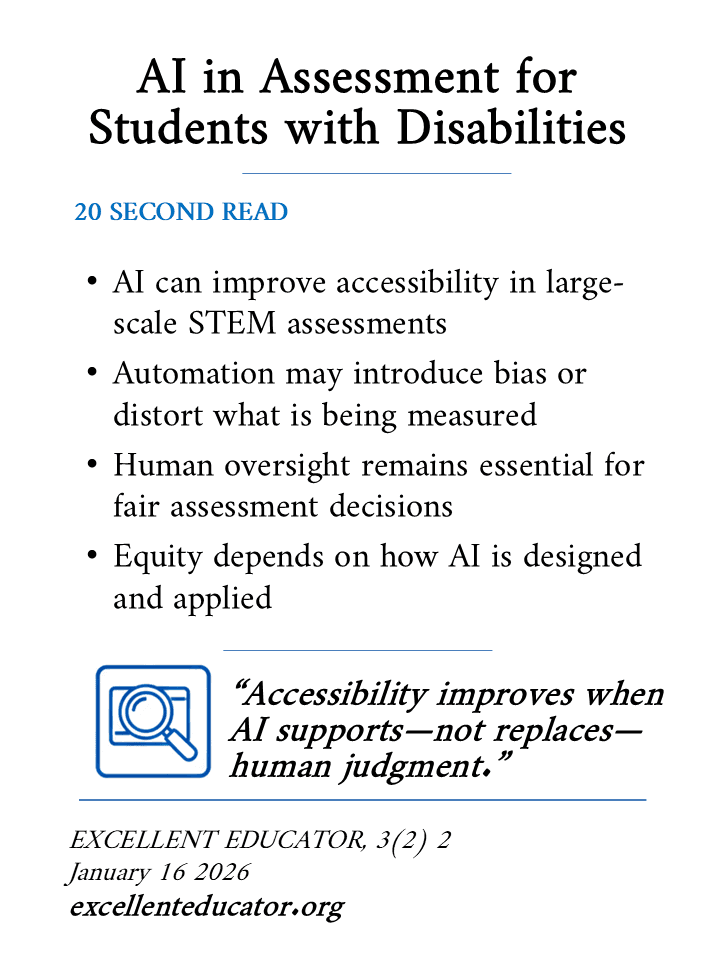 AI in Assessment for Students with Disabilities

20 SECOND READ

• AI can improve accessibility in large-scale STEM assessments
• Automation may introduce bias or distort what is being measured
• Human oversight remains essential for fair assessment decisions
• Equity depends on how AI is designed and applied

“Accessibility improves when AI supports—not replaces—human judgment.”

EXCELLENT EDUCATOR, 3(2) 2
January 16 2026
excellenteducator.org